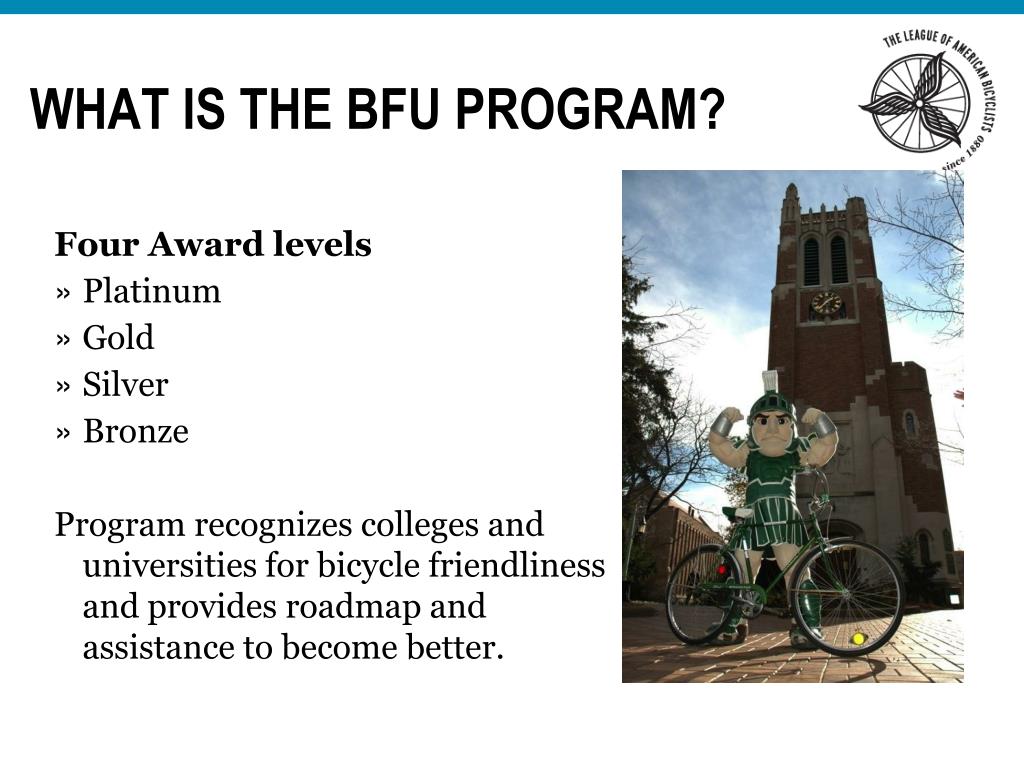 WHAT IS THE BFU PROGRAM?

THE LEAGUE OF AMERICAN BICYCLISTS since 1880

Four Award levels
» Platinum
» Gold
» Silver
» Bronze

Program recognizes colleges and universities for bicycle friendliness and provides roadmap and assistance to become better.